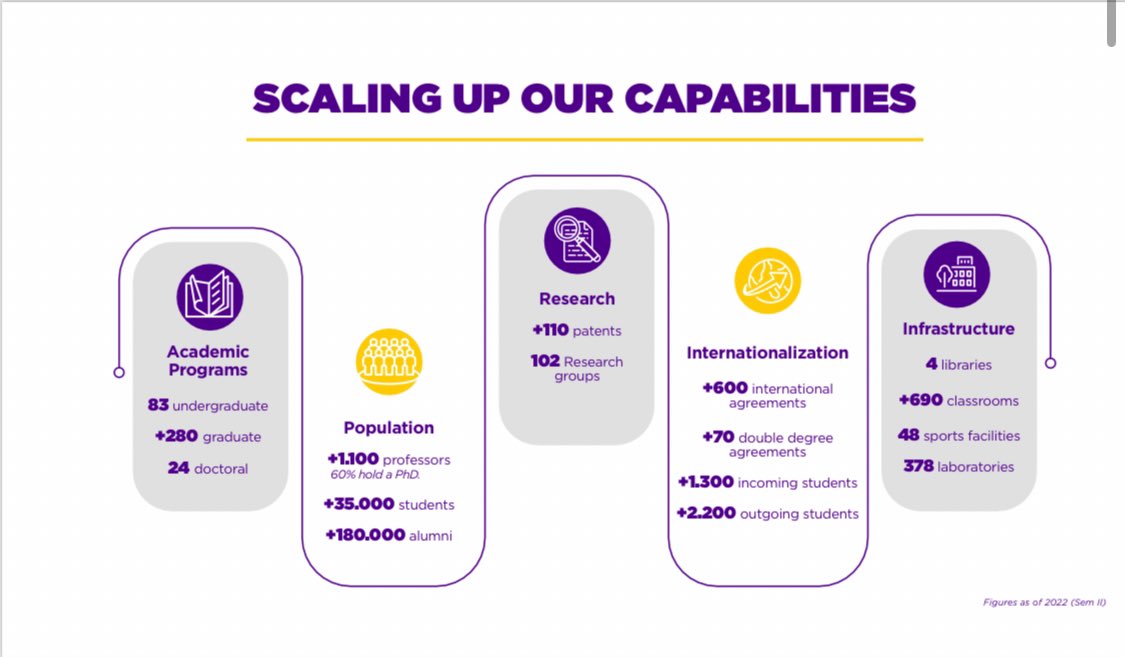 SCALING UP OUR CAPABILITIES

Academic Programs

83 undergraduate

+280 graduate

24 doctoral

Population

+1.100 professors
60% hold a PhD.

+35.000 students

+180.000 alumni

Research

+110 patents

102 Research groups

Internationalization

+600 international agreements

+70 double degree agreements

+1.300 incoming students

+2.200 outgoing students

Infrastructure

4 libraries

+690 classrooms

48 sports facilities

378 laboratories

Figures as of 2022 (Sem II)